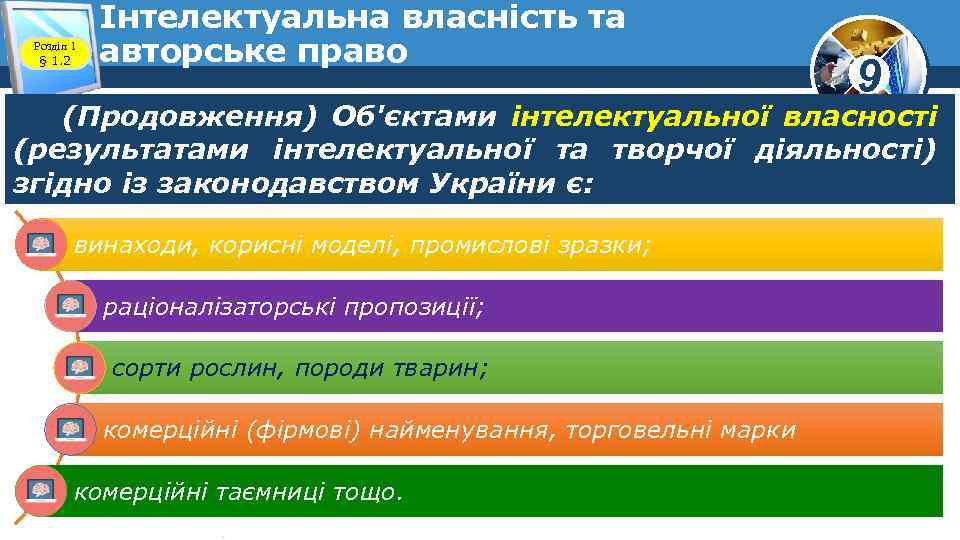 Розділ 1
§ 1.2

Інтелектуальна власність та авторське право

9

(Продовження) Об'єктами інтелектуальної власності (результатами інтелектуальної та творчої діяльності) згідно із законодавством України є:

винаходи, корисні моделі, промислові зразки;

раціоналізаторські пропозиції;

сорти рослин, породи тварин;

комерційні (фірмові) найменування, торговельні марки

комерційні таємниці тощо.